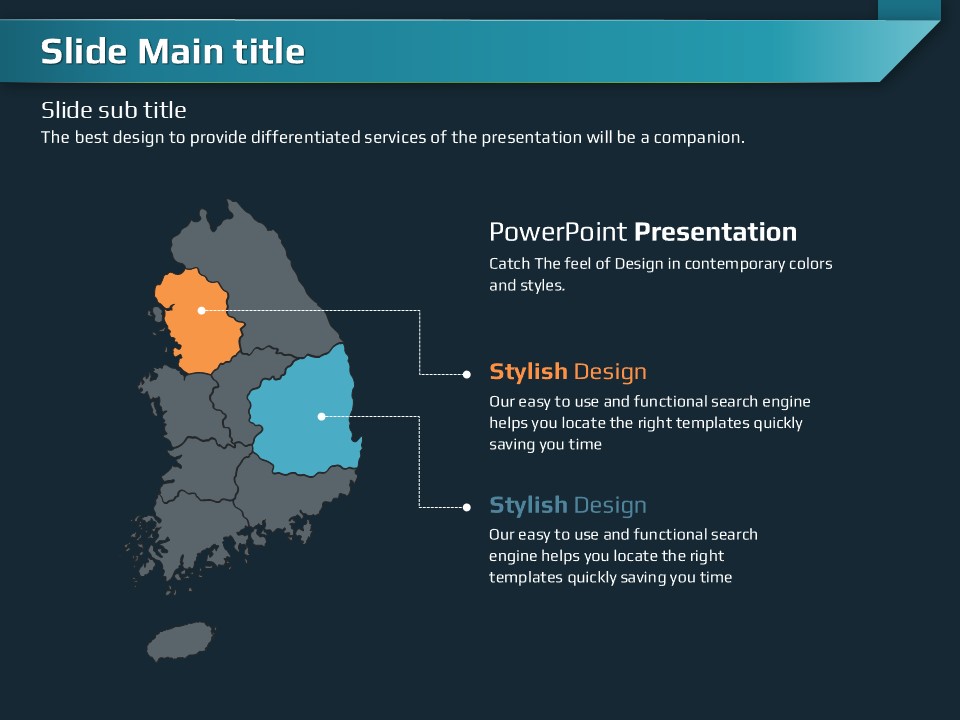 Slide Main title

Slide sub title
The best design to provide differentiated services of the presentation will be a companion.

PowerPoint Presentation
Catch The feel of Design in contemporary colors and styles.

Stylish Design
Our easy to use and functional search engine helps you locate the right templates quickly saving you time

Stylish Design
Our easy to use and functional search engine helps you locate the right templates quickly saving you time